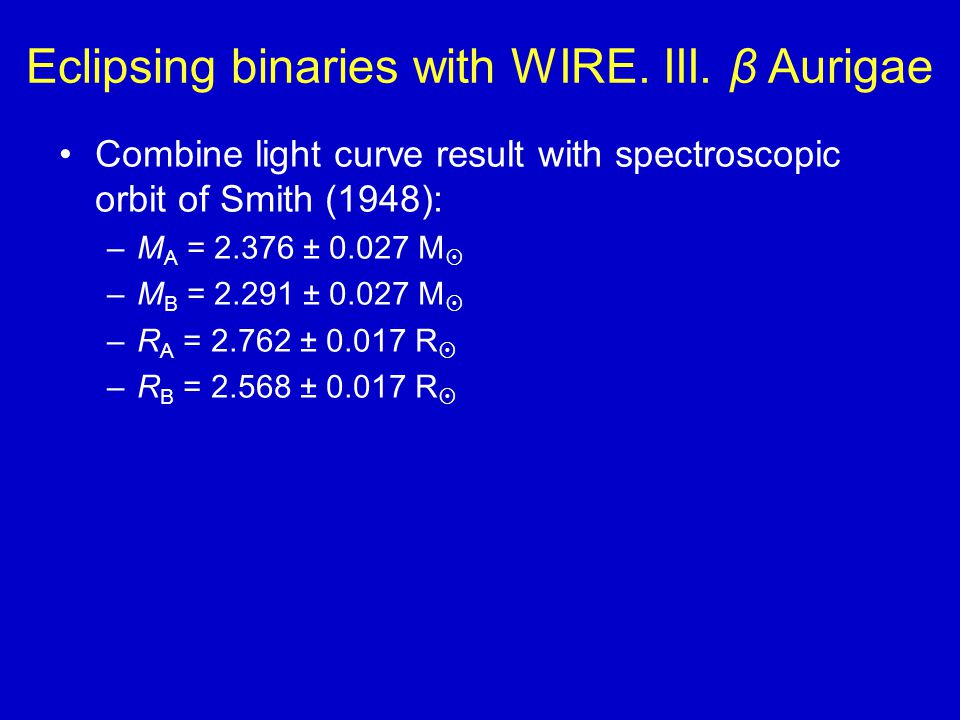 Eclipsing binaries with WIRE. III. $\beta$ Aurigae

• Combine light curve result with spectroscopic orbit of Smith (1948):
  – $M_A = 2.376 \pm 0.027\ M_\odot$
  – $M_B = 2.291 \pm 0.027\ M_\odot$
  – $R_A = 2.762 \pm 0.017\ R_\odot$
  – $R_B = 2.568 \pm 0.017\ R_\odot$